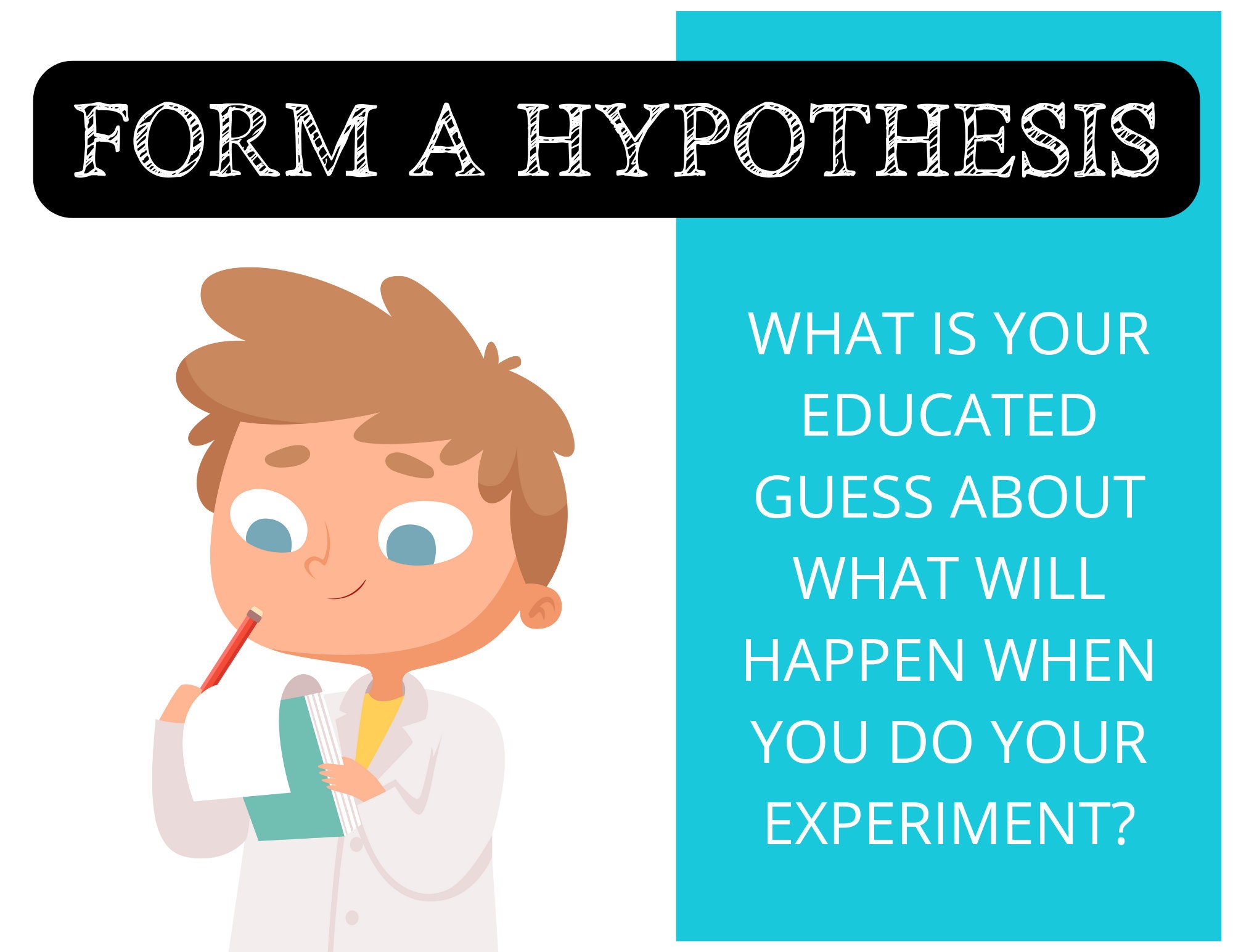 FORM A HYPOTHESIS

WHAT IS YOUR EDUCATED GUESS ABOUT WHAT WILL HAPPEN WHEN YOU DO YOUR EXPERIMENT?